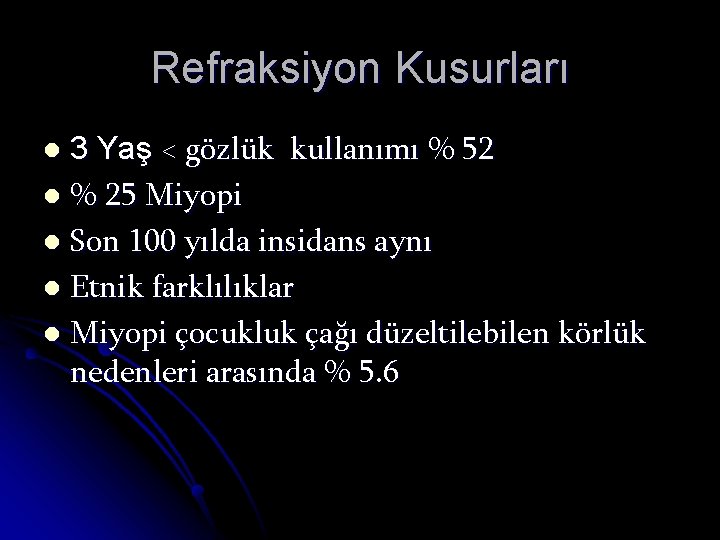 Refraksiyon Kusurları

- 3 Yaş < gözlük kullanımı % 52
- % 25 Miyopi
- Son 100 yılda insidans aynı
- Etnik farklılıklar
- Miyopi çocukluk çağı düzeltilebilen körlük nedenleri arasında % 5.6